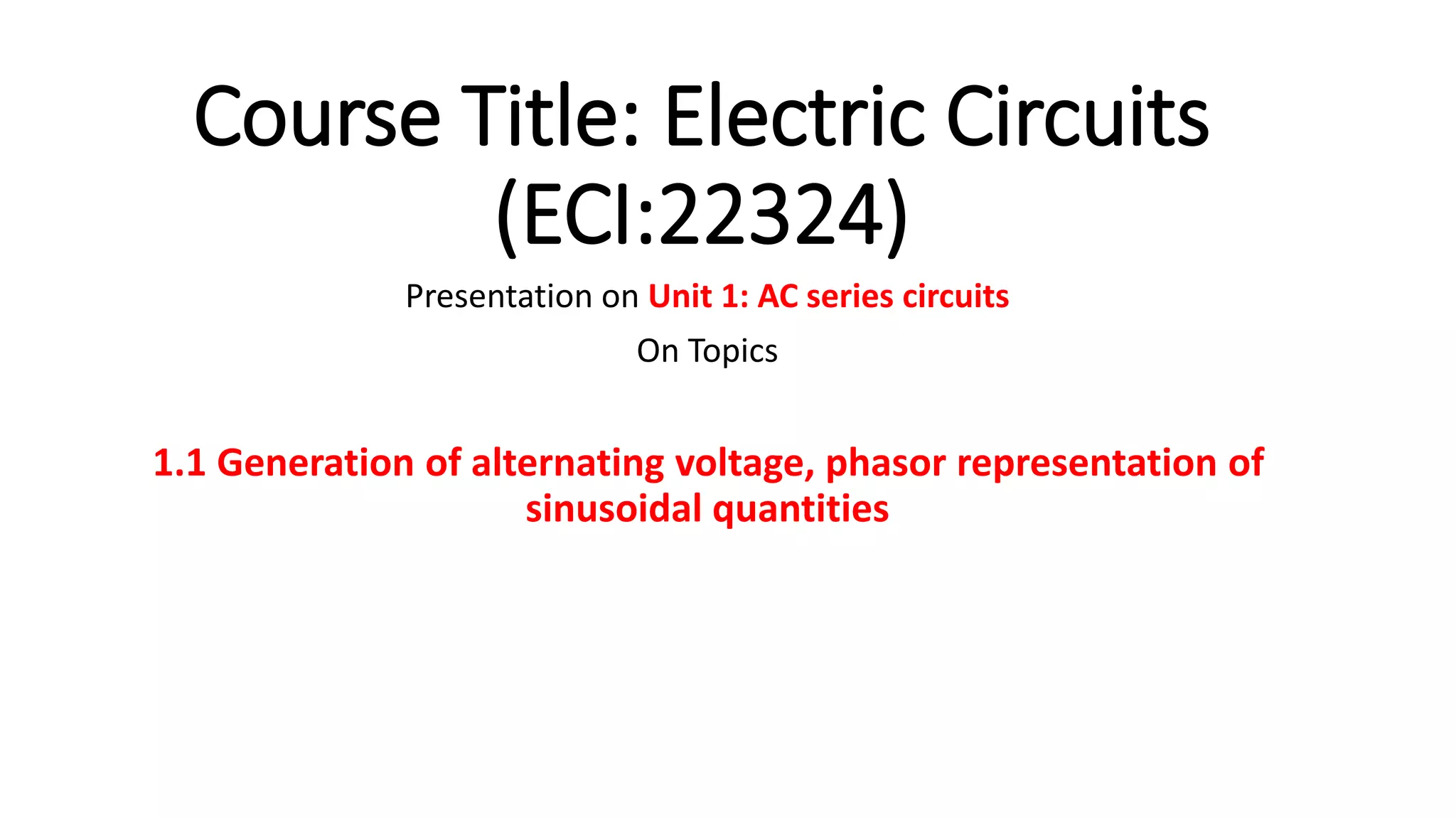 Course Title: Electric Circuits (ECI:22324)

Presentation on Unit 1: AC series circuits

On Topics

1.1 Generation of alternating voltage, phasor representation of sinusoidal quantities